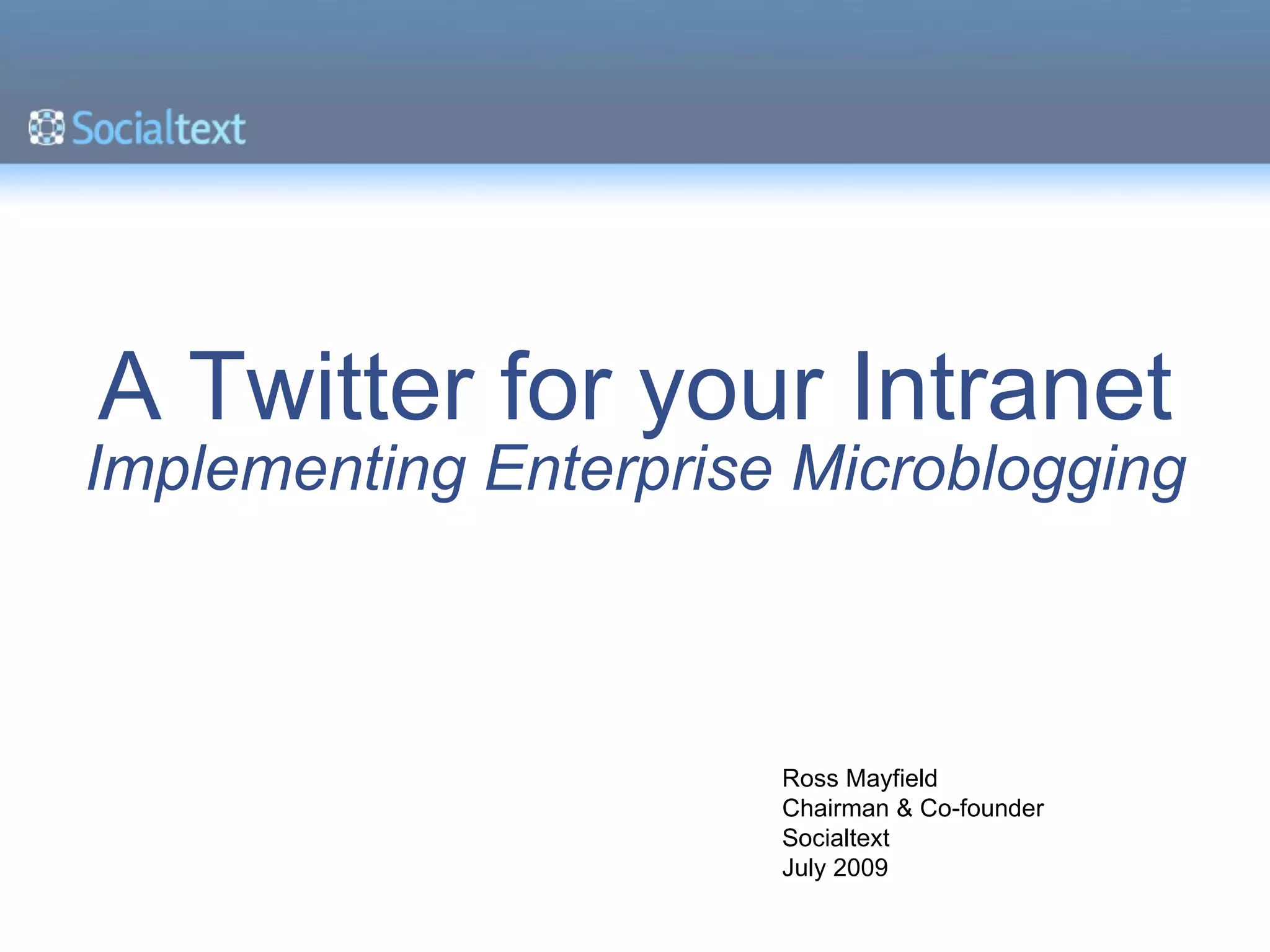 Socialtext

A Twitter for your Intranet
Implementing Enterprise Microblogging

Ross Mayfield
Chairman & Co-founder
Socialtext
July 2009